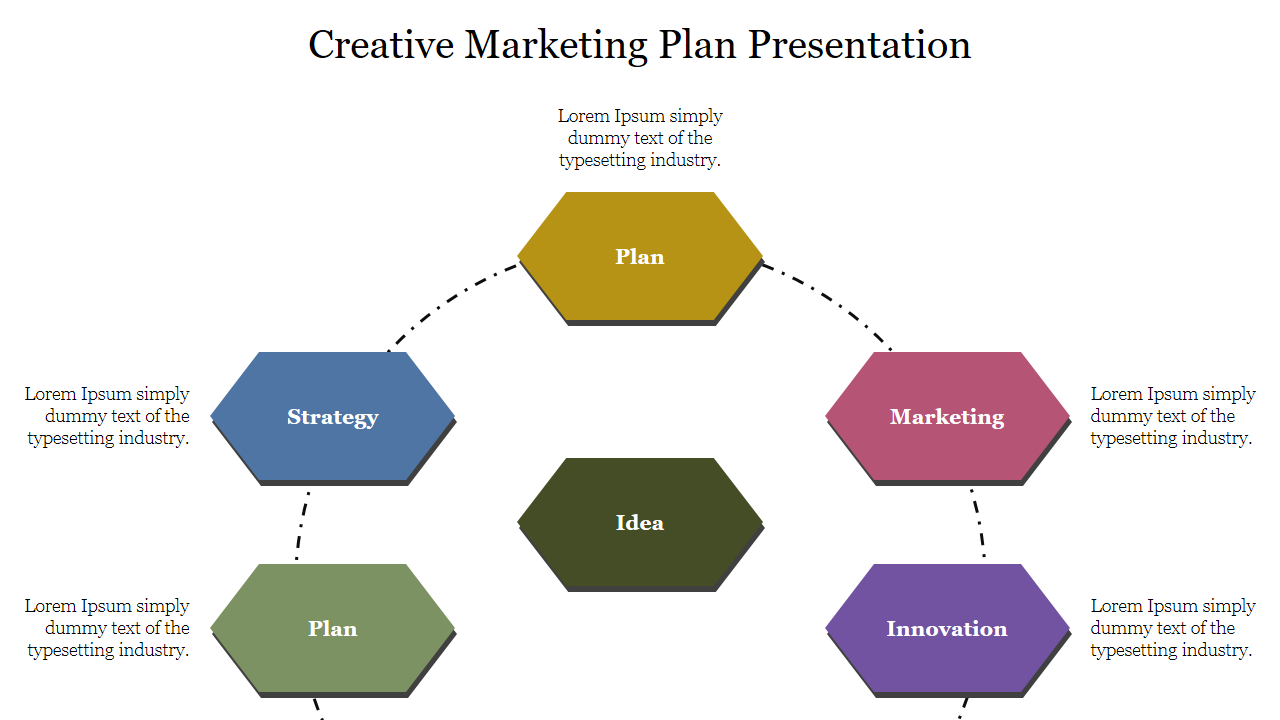 Creative Marketing Plan Presentation

Lorem Ipsum simply dummy text of the typesetting industry.

Plan

Lorem Ipsum simply dummy text of the typesetting industry.

Strategy

Marketing

Lorem Ipsum simply dummy text of the typesetting industry.

Idea

Lorem Ipsum simply dummy text of the typesetting industry.

Plan

Innovation

Lorem Ipsum simply dummy text of the typesetting industry.